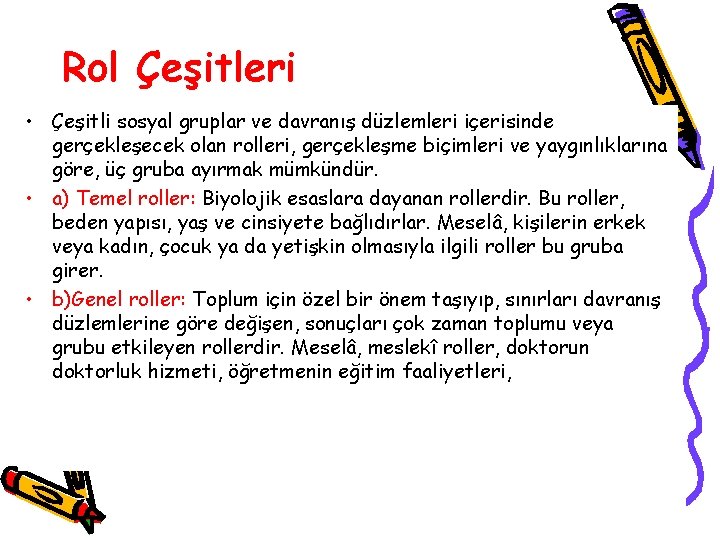 Rol Çeşitleri

• Çeşitli sosyal gruplar ve davranış düzlemleri içerisinde gerçekleşecek olan rolleri, gerçekleşme biçimleri ve yaygınlıklarına göre, üç gruba ayırmak mümkündür.

• a) Temel roller: Biyolojik esaslara dayanan rollerdir. Bu roller, beden yapısı, yaş ve cinsiyete bağlıdırlar. Meselâ, kişilerin erkek veya kadın, çocuk ya da yetişkin olmasıyla ilgili roller bu gruba girer.

• b)Genel roller: Toplum için özel bir önem taşıyıp, sınırları davranış düzlemlerine göre değişen, sonuçları çok zaman toplumu veya grubu etkileyen rollerdir. Meselâ, meslekî roller, doktorun doktorluk hizmeti, öğretmenin eğitim faaliyetleri,